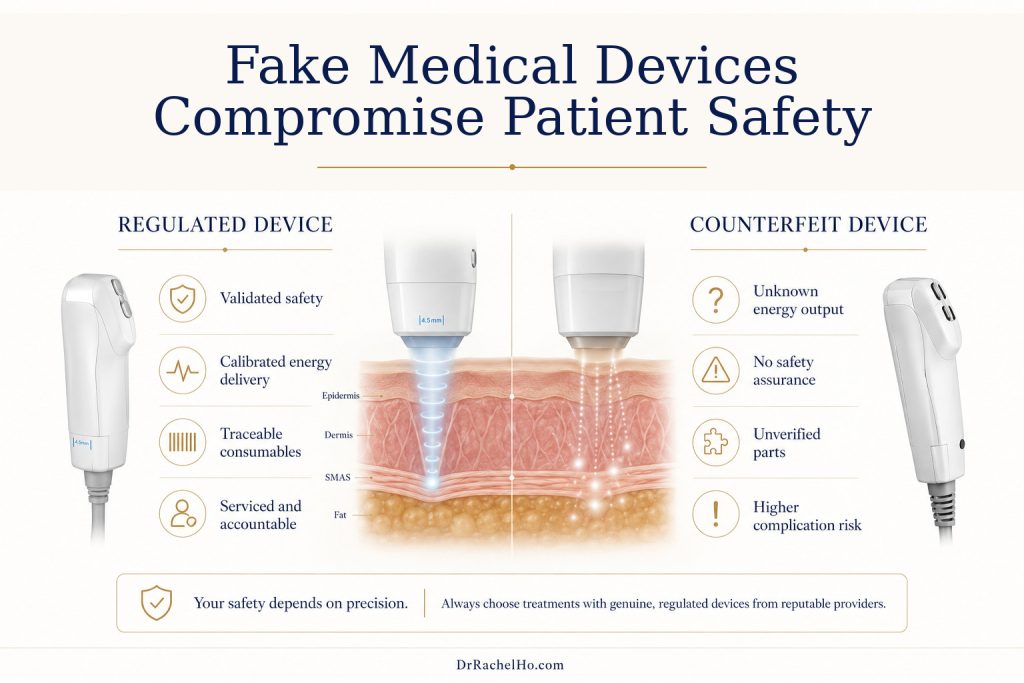 Fake Medical Devices Compromise Patient Safety

REGULATED DEVICE

Validated safety

Calibrated energy delivery

Traceable consumables

Serviced and accountable

4.5mm

4.5mm

Epidermis

Dermis

SMAS

Fat

COUNTERFEIT DEVICE

Unknown energy output

No safety assurance

Unverified parts

Higher complication risk

Your safety depends on precision.

Always choose treatments with genuine, regulated devices from reputable providers.

DrRachelHo.com